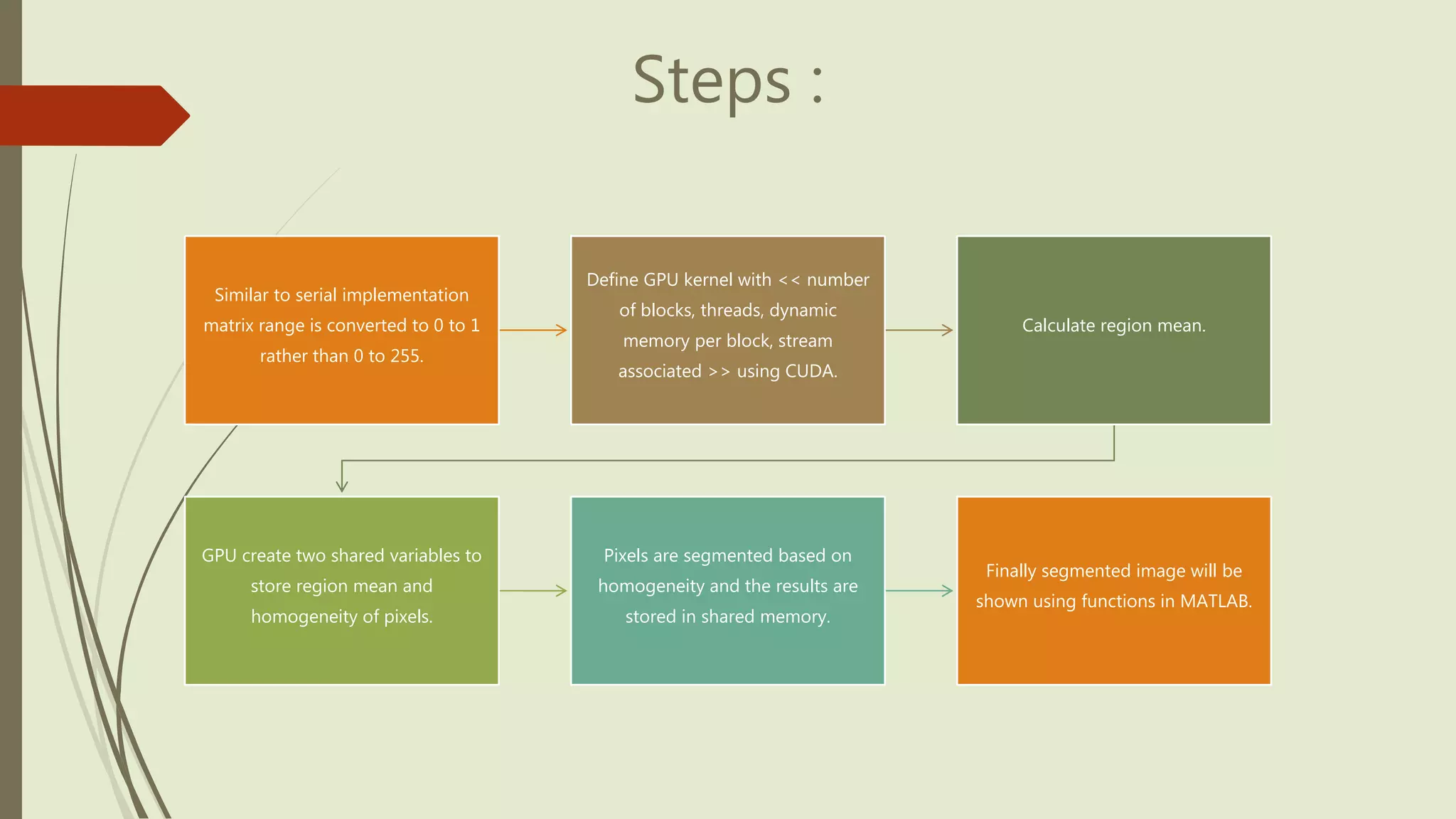 Steps :

Similar to serial implementation matrix range is converted to 0 to 1 rather than 0 to 255.

Define GPU kernel with << number of blocks, threads, dynamic memory per block, stream associated >> using CUDA.

Calculate region mean.

GPU create two shared variables to store region mean and homogeneity of pixels.

Pixels are segmented based on homogeneity and the results are stored in shared memory.

Finally segmented image will be shown using functions in MATLAB.